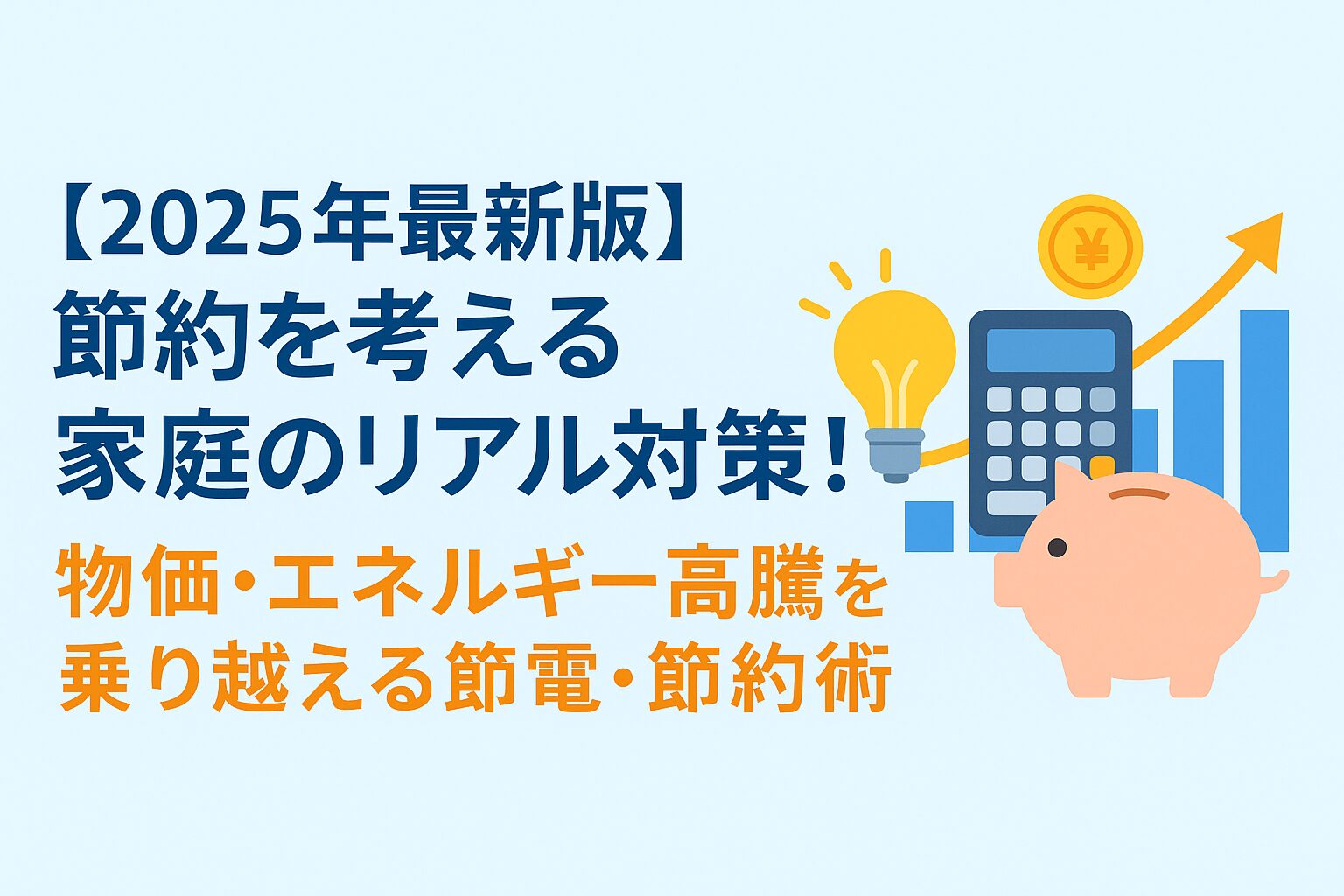 【2025年最新版】
節約を考える
家庭のリアル対策！

物価・エネルギー高騰を
乗り越える節電・節約術

¥